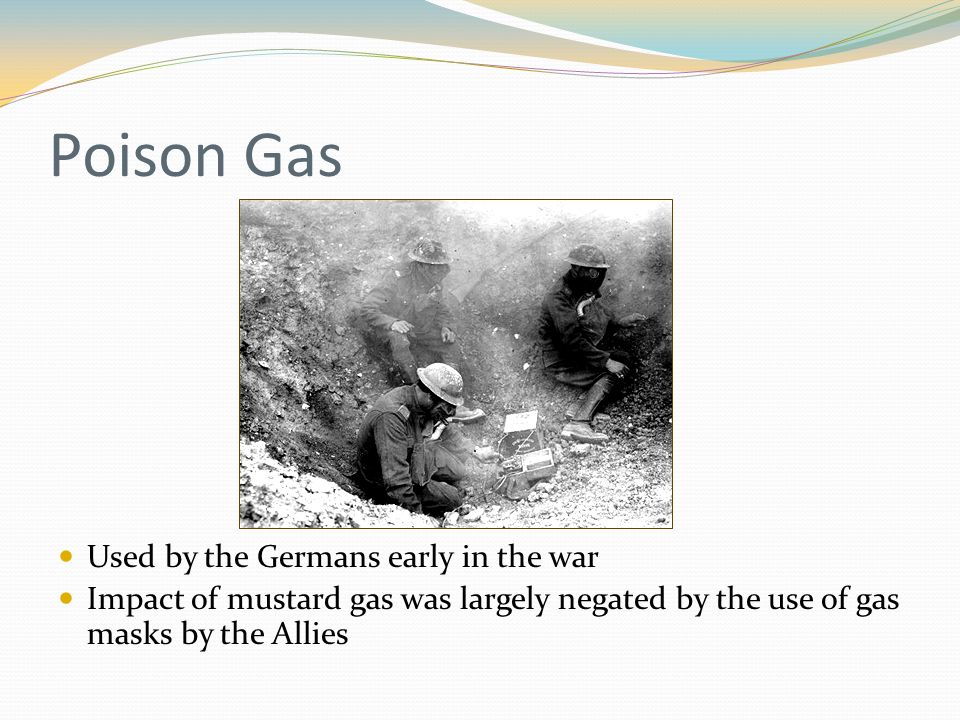 Poison Gas

- Used by the Germans early in the war
- Impact of mustard gas was largely negated by the use of gas masks by the Allies